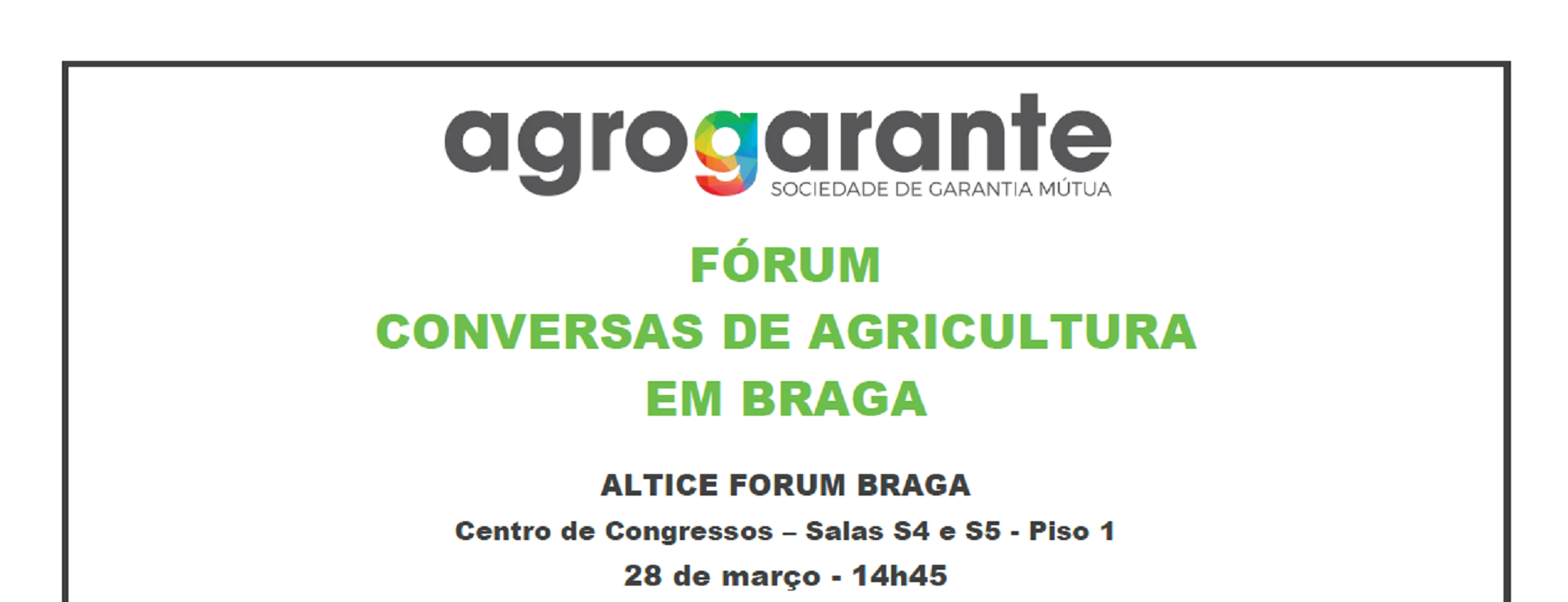 agrogarante
SOCIEDADE DE GARANTIA MÚTUA

FÓRUM
CONVERSAS DE AGRICULTURA
EM BRAGA

ALTICE FORUM BRAGA
Centro de Congressos – Salas S4 e S5 - Piso 1
28 de março - 14h45